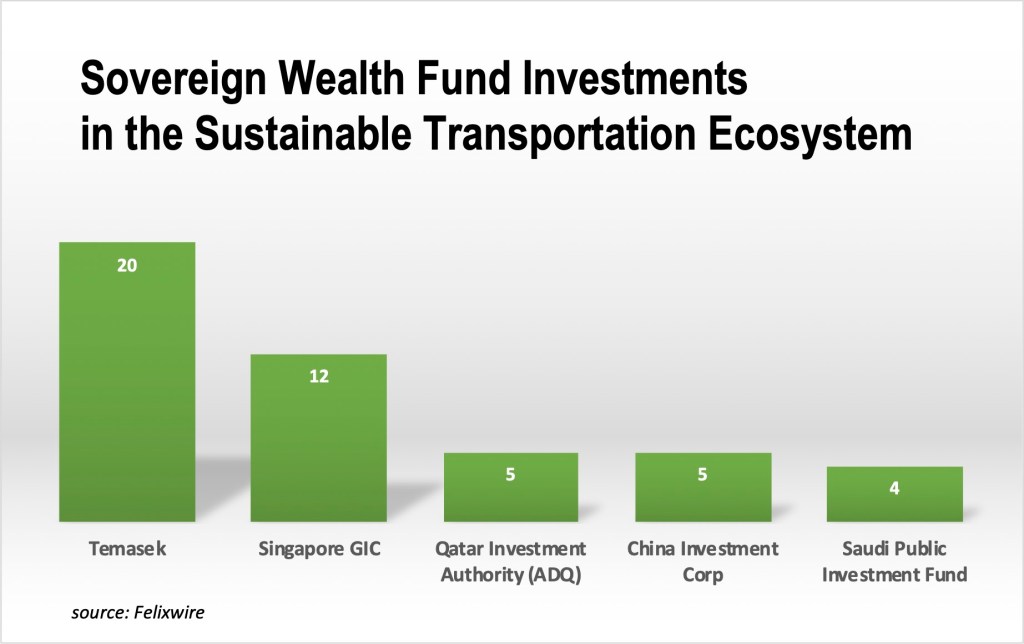 Sovereign Wealth Fund Investments in the Sustainable Transportation Ecosystem

20

12

5

5

4

Temasek

Singapore GIC

Qatar Investment Authority (ADQ)

China Investment Corp

Saudi Public Investment Fund

source: Felixwire